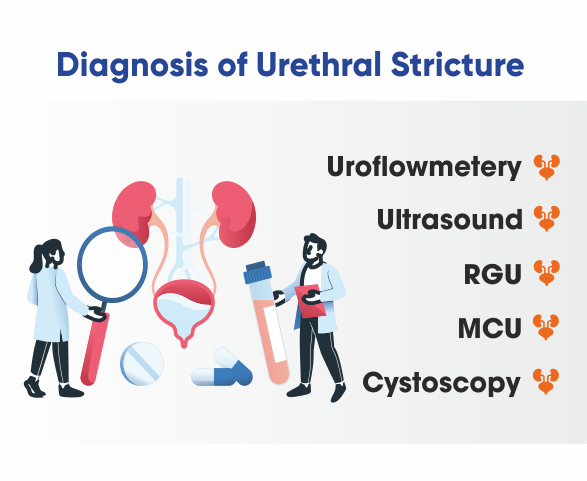 Diagnosis of Urethral Stricture

Uroflowmetery

Ultrasound

RGU

MCU

Cystoscopy